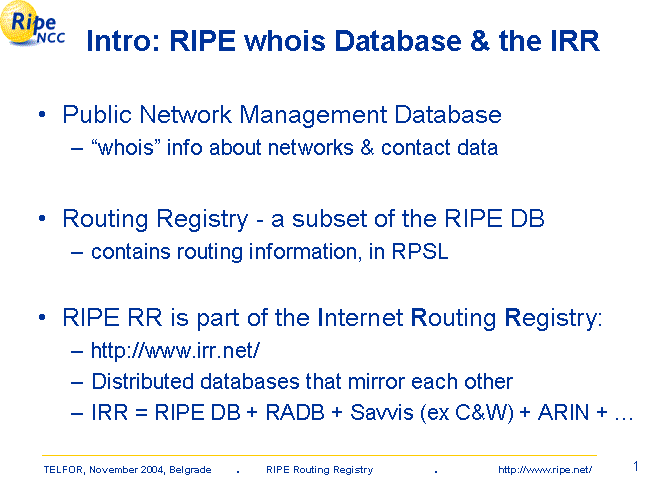 Ripe NCC

Intro: RIPE whois Database & the IRR

• Public Network Management Database
– “whois” info about networks & contact data

• Routing Registry - a subset of the RIPE DB
– contains routing information, in RPSL

• RIPE RR is part of the Internet Routing Registry:
– http://www.irr.net/
– Distributed databases that mirror each other
– IRR = RIPE DB + RADB + Savvis (ex C&W) + ARIN + …

TELFOR, November 2004, Belgrade . RIPE Routing Registry . http://www.ripe.net/ 1